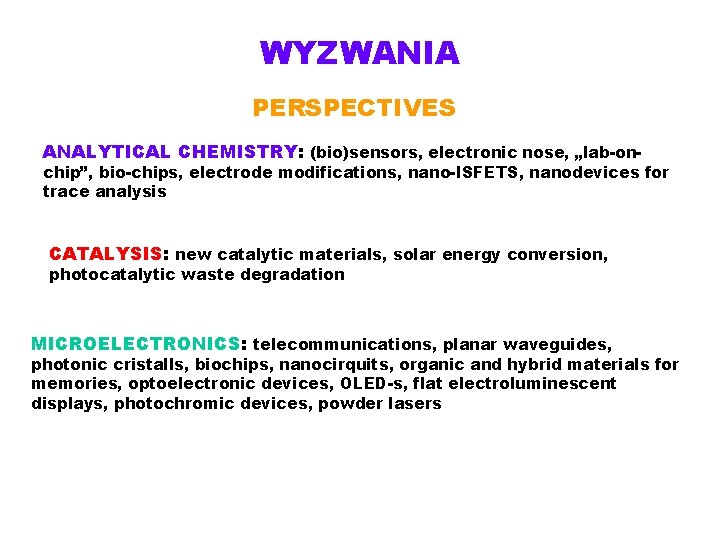 WYZWANIA

PERSPECTIVES

ANALYTICAL CHEMISTRY: (bio)sensors, electronic nose, „lab-on-chip”, bio-chips, electrode modifications, nano-ISFETS, nanodevices for trace analysis

CATALYSIS: new catalytic materials, solar energy conversion, photocatalytic waste degradation

MICROELECTRONICS: telecommunications, planar waveguides, photonic cristalls, biochips, nanocirquits, organic and hybrid materials for memories, optoelectronic devices, OLED-s, flat electroluminescent displays, photochromic devices, powder lasers